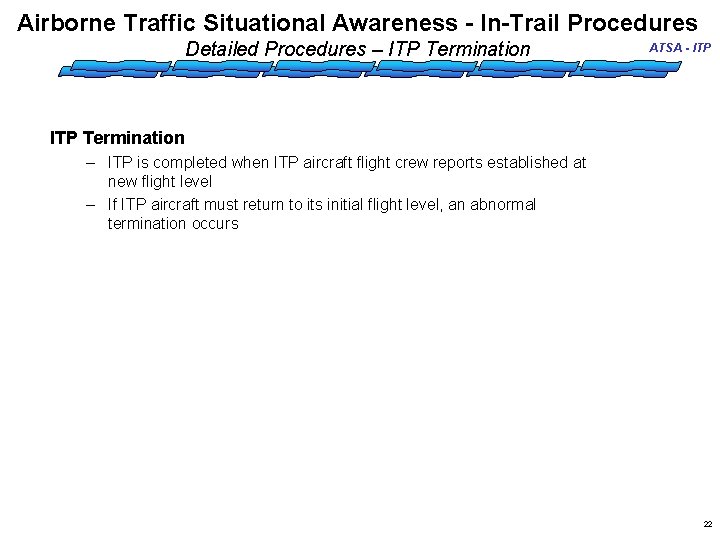 Airborne Traffic Situational Awareness - In-Trail Procedures

Detailed Procedures – ITP Termination

ATSA - ITP

ITP Termination

– ITP is completed when ITP aircraft flight crew reports established at new flight level

– If ITP aircraft must return to its initial flight level, an abnormal termination occurs

22